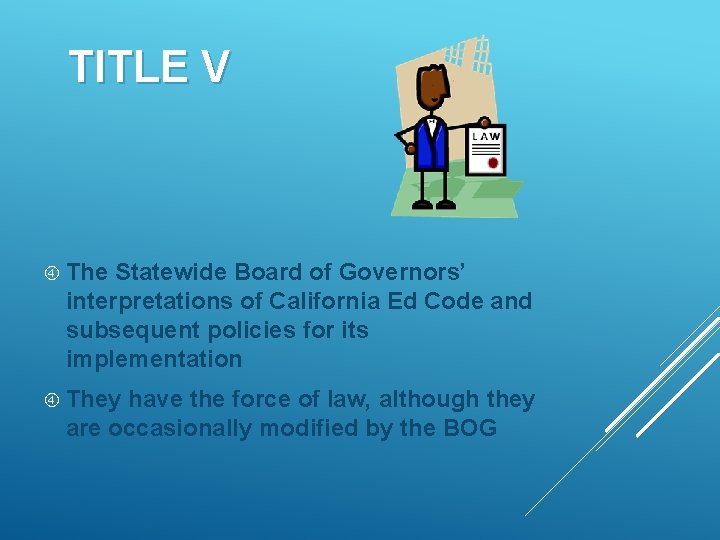 TITLE V

LAW

④ The Statewide Board of Governors' interpretations of California Ed Code and subsequent policies for its implementation

④ They have the force of law, although they are occasionally modified by the BOG